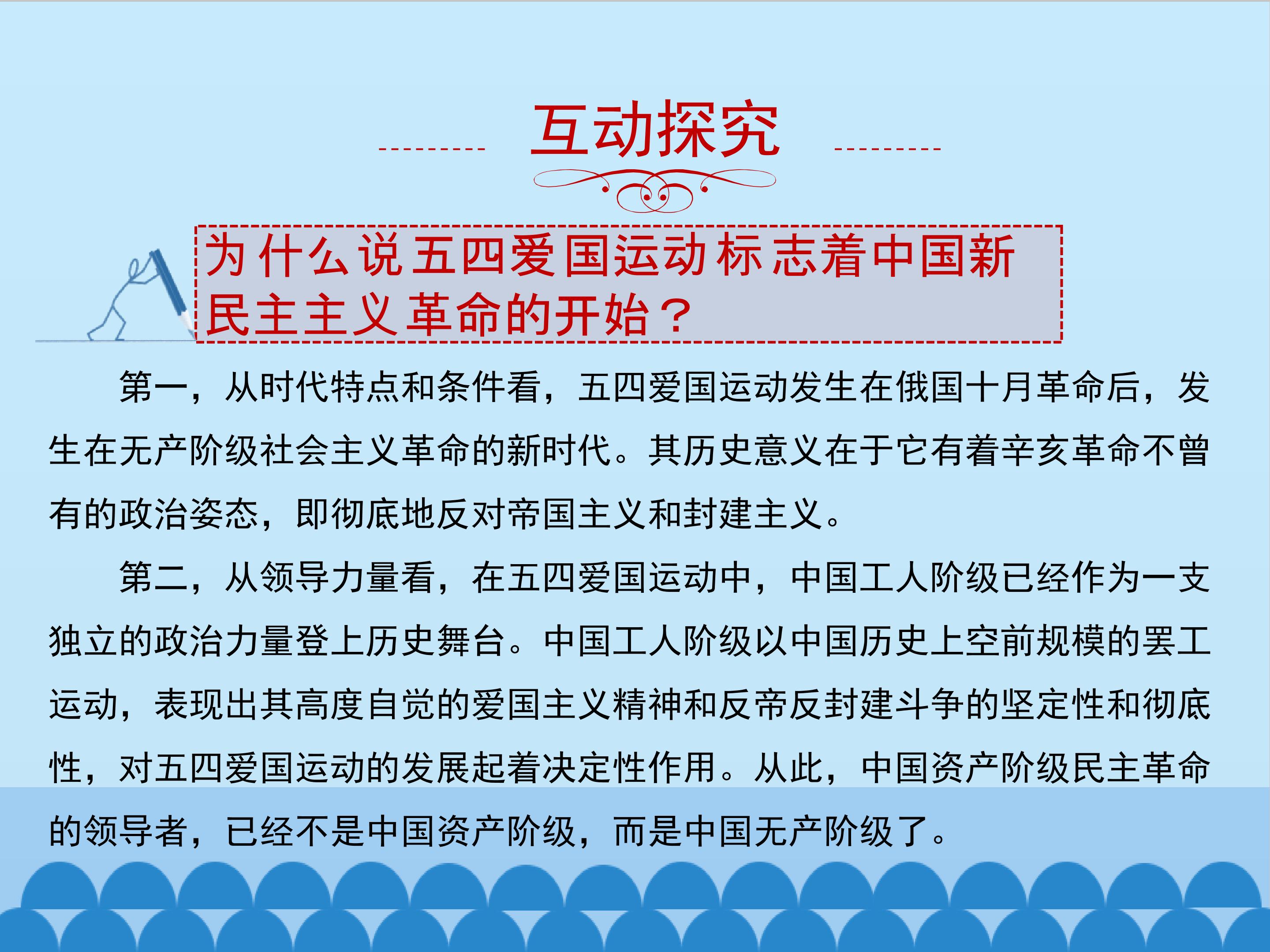 互动探究

为什么说五四爱国运动标志着中国新民主主义革命的开始？

第一，从时代特点和条件看，五四爱国运动发生在俄国十月革命后，发生在无产阶级社会主义革命的新时代。其历史意义在于它有着辛亥革命不曾有的政治姿态，即彻底地反对帝国主义和封建主义。

第二，从领导力量看，在五四爱国运动中，中国工人阶级已经作为一支独立的政治力量登上历史舞台。中国工人阶级以中国历史上空前规模的罢工运动，表现出其高度自觉的爱国主义精神和反帝反封建斗争的坚定性和彻底性，对五四爱国运动的发展起着决定性作用。从此，中国资产阶级民主革命的领导者，已经不是中国资产阶级，而是中国无产阶级了。